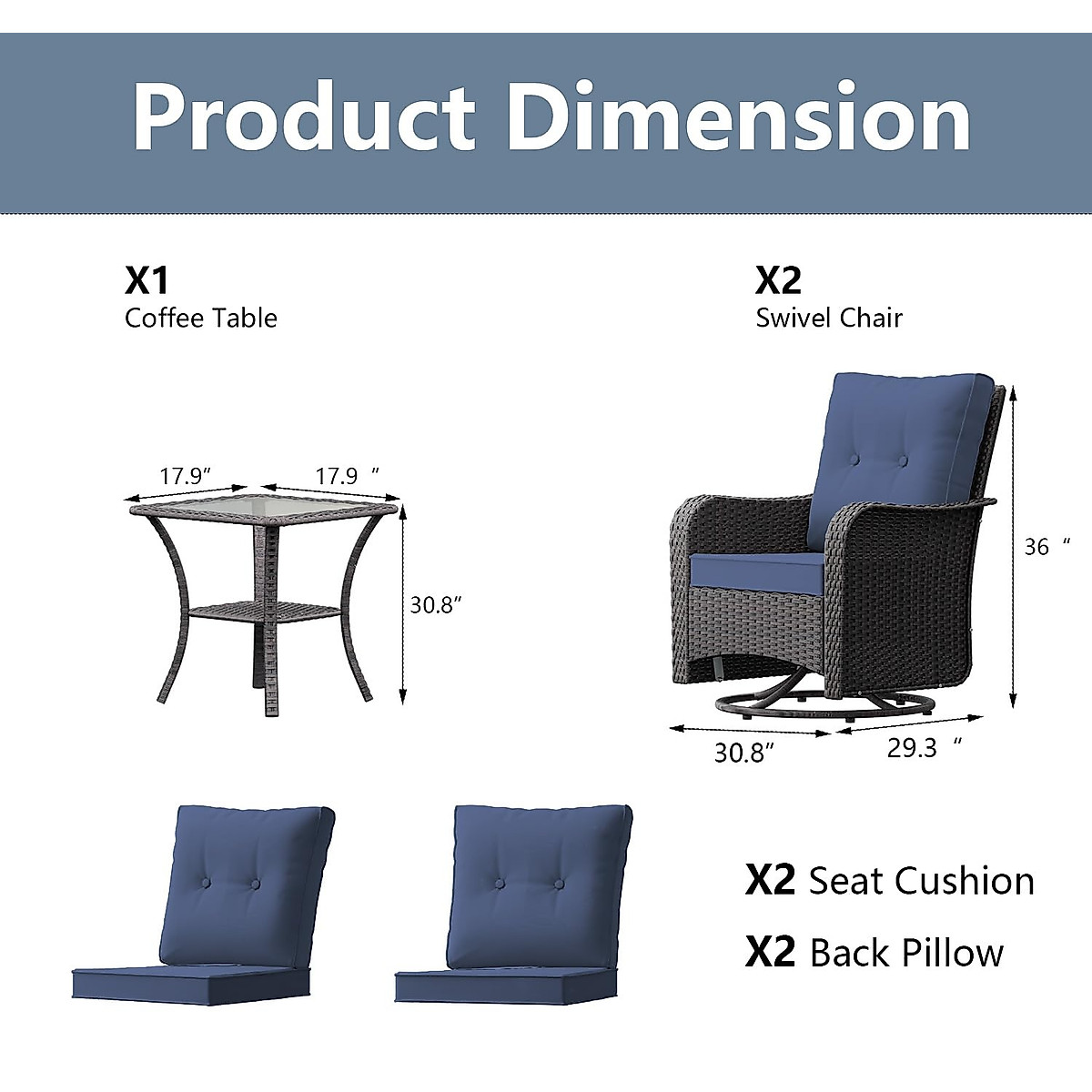 Product Dimension

X1
Coffee Table

17.9″ 17.9 ″

30.8″

X2
Swivel Chair

36 ″

30.8″ 29.3 ″

X2 Seat Cushion

X2 Back Pillow